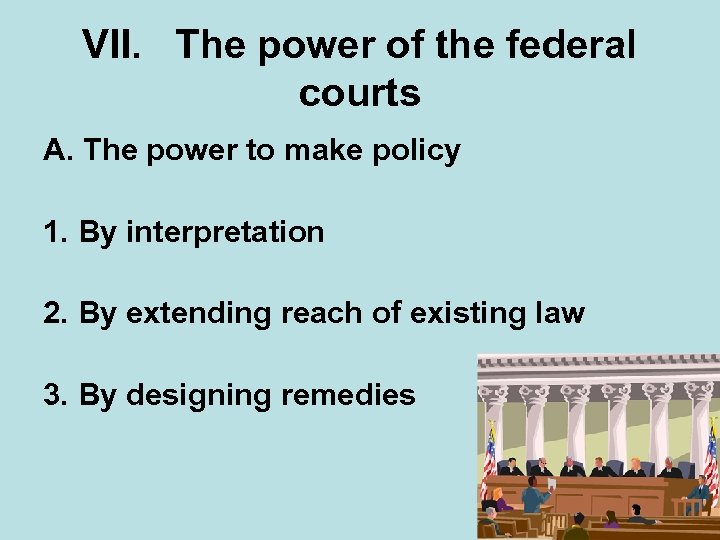 VII. The power of the federal courts

A. The power to make policy

1. By interpretation

2. By extending reach of existing law

3. By designing remedies